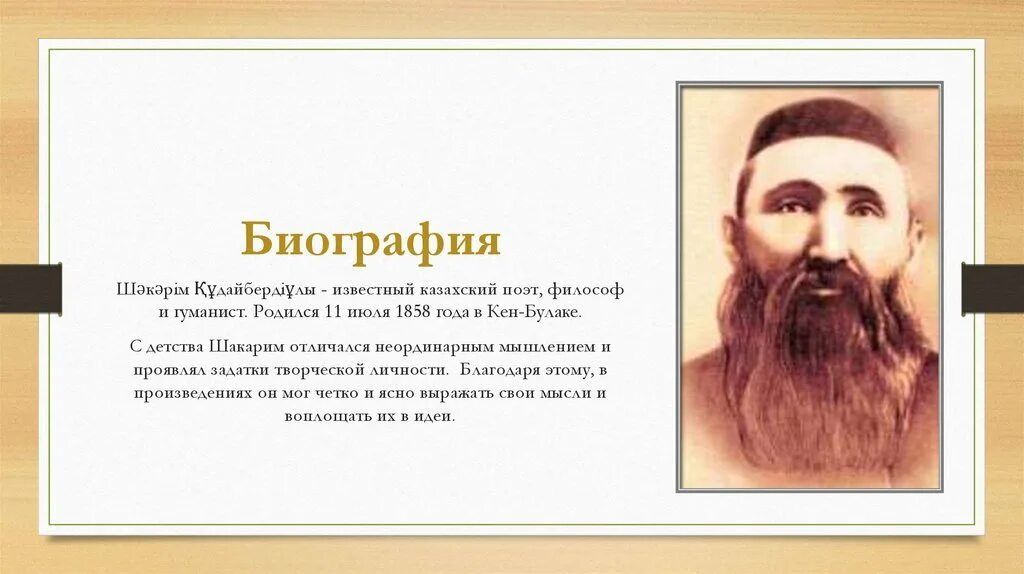 Биография

Шәкәрім Құдайбердіұлы - известный казахский поэт, философ и гуманист. Родился 11 июля 1858 года в Кен-Булаке.

С детства Шакарим отличался неординарным мышлением и проявлял задатки творческой личности.  Благодаря этому, в произведениях он мог четко и ясно выражать свои мысли и воплощать их в идеи.